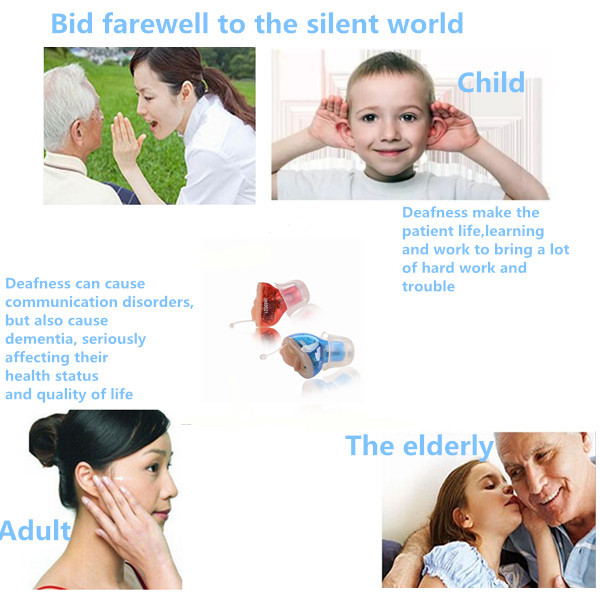 Bid farewell to the silent world

Child

Deafness make the patient life,learning and work to bring a lot of hard work and trouble

Deafness can cause communication disorders, but also cause dementia, seriously affecting their health status and quality of life

The elderly

Adult